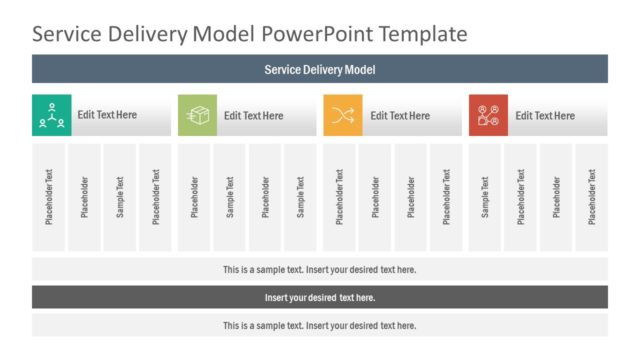 Service Delivery Model PowerPoint Template

Service Delivery Model

Edit Text Here

Edit Text Here

Edit Text Here

Edit Text Here

Placeholder Text

Placeholder

Sample Text

Placeholder Text

Placeholder

Sample Text

Placeholder

Sample Text

Placeholder Text

Placeholder

Placeholder

Placeholder Text

Sample Text

Placeholder Text

Placeholder

Placeholder Text

This is a sample text. Insert your desired text here.

Insert your desired text here.

This is a sample text. Insert your desired text here.